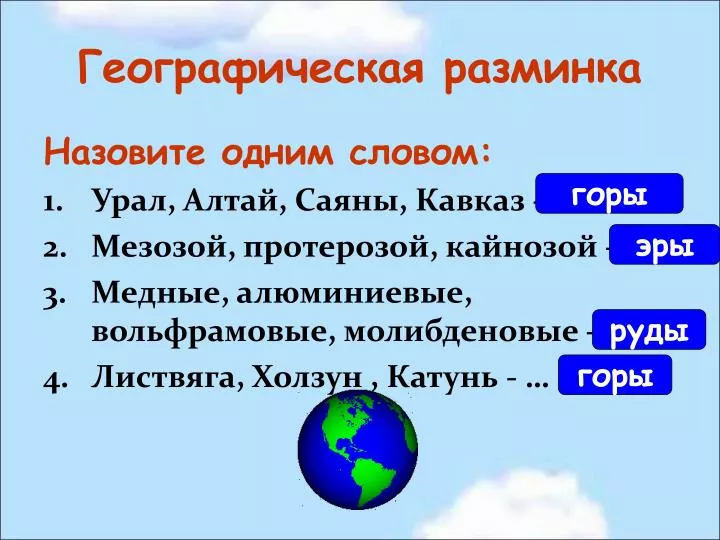 Географическая разминка

Назовите одним словом:

1. Урал, Алтай, Саяны, Кавказ - горы
2. Мезозой, протерозой, кайнозой - эры
3. Медные, алюминиевые, вольфрамовые, молибденовые - руды
4. Листвяга, Холзун , Катунь - … горы